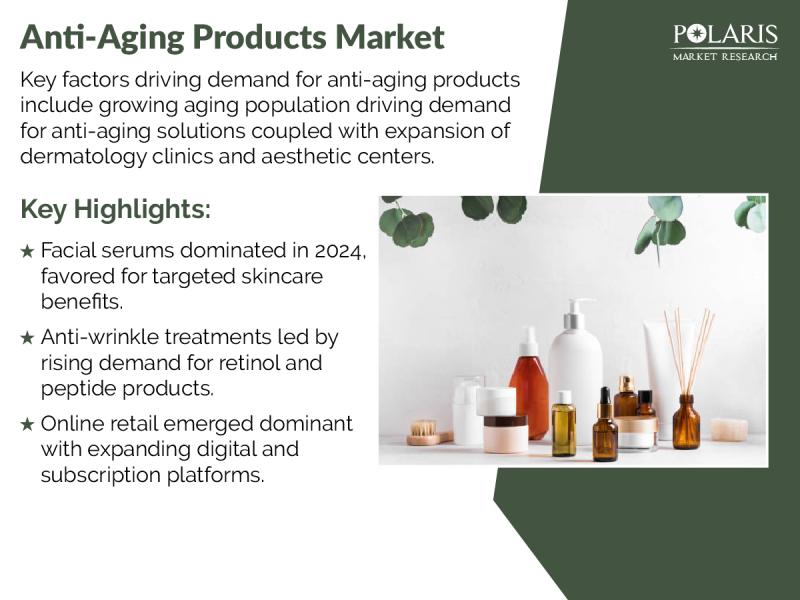 Anti-Aging Products Market

POLARIS
MARKET RESEARCH

Key factors driving demand for anti-aging products include growing aging population driving demand for anti-aging solutions coupled with expansion of dermatology clinics and aesthetic centers.

Key Highlights:

★ Facial serums dominated in 2024, favored for targeted skincare benefits.

★ Anti-wrinkle treatments led by rising demand for retinol and peptide products.

★ Online retail emerged dominant with expanding digital and subscription platforms.